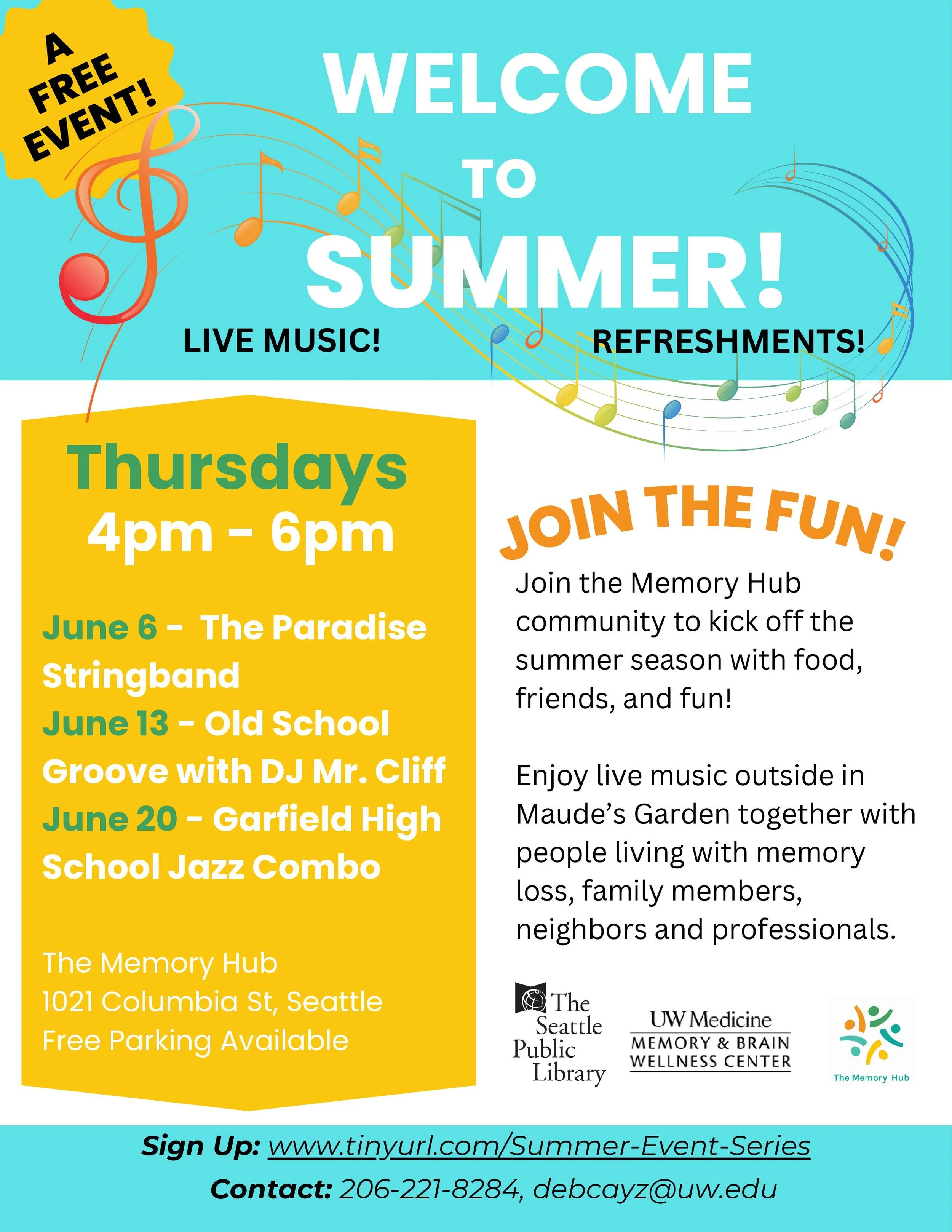 A FREE EVENT!

WELCOME TO SUMMER!

LIVE MUSIC!

REFRESHMENTS!

Thursdays
4pm - 6pm

June 6 - The Paradise Stringband
June 13 - Old School Groove with DJ Mr. Cliff
June 20 - Garfield High School Jazz Combo

The Memory Hub
1021 Columbia St, Seattle
Free Parking Available

JOIN THE FUN!

Join the Memory Hub community to kick off the summer season with food, friends, and fun!

Enjoy live music outside in Maude's Garden together with people living with memory loss, family members, neighbors and professionals.

The Seattle Public Library

UW Medicine
MEMORY & BRAIN WELLNESS CENTER

The Memory Hub

Sign Up: www.tinyurl.com/Summer-Event-Series
Contact: 206-221-8284, debcayz@uw.edu